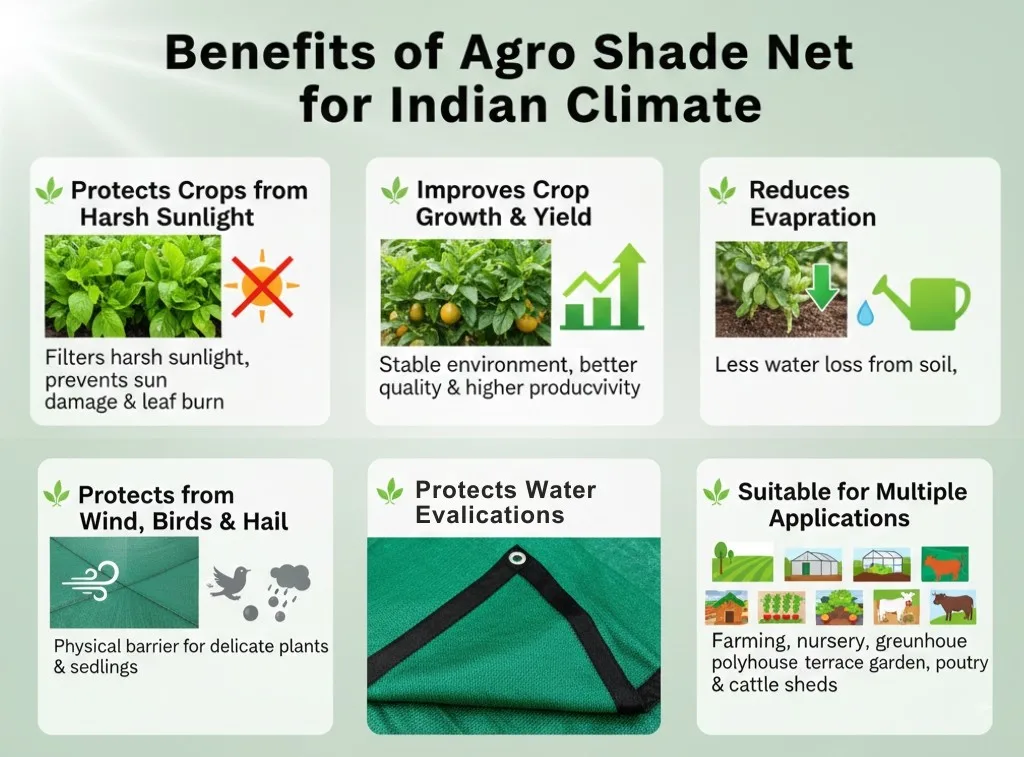 Benefits of Agro Shade Net for Indian Climate

Protects Crops from Harsh Sunlight

Filters harsh sunlight, prevents sun damage & leaf burn

Improves Crop Growth & Yield

Stable environment, better quality & higher producvivity

Reduces Evapration

Less water loss from soil,

Protects from Wind, Birds & Hail

Physical barrier for delicate plants & sedlings

Protects Water Evalications

Suitable for Multiple Applications

Farming, nursery, greunhoue polyhouse terrace garden, poutry & cattle sheds